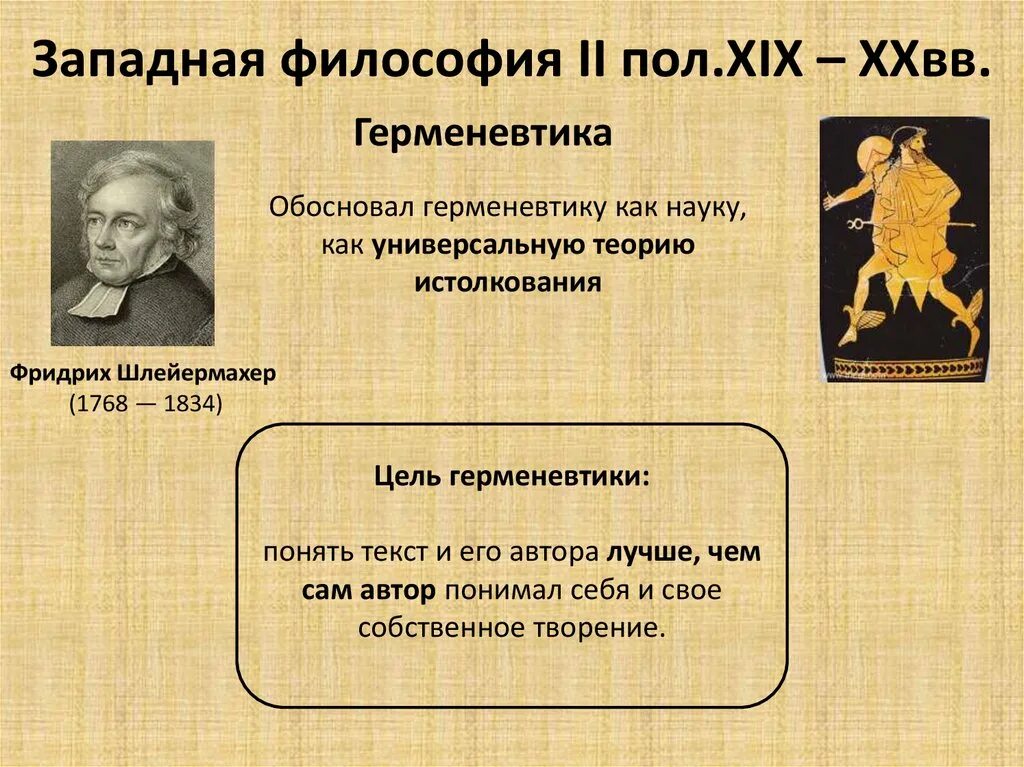 Западная философия II пол.XIX – XXвв.

Герменевтика

Обосновал герменевтику как науку, как универсальную теорию истолкования

Фридрих Шлейермахер
(1768 — 1834)

Цель герменевтики:

понять текст и его автора лучше, чем сам автор понимал себя и свое собственное творение.